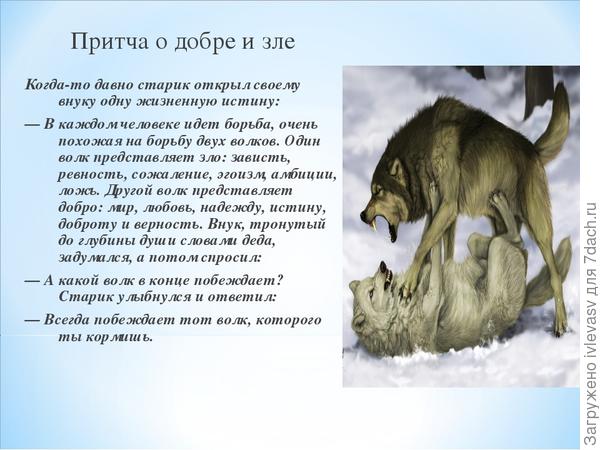 Притча о добре и зле

Когда-то давно старик открыл своему внуку одну жизненную истину:

— В каждом человеке идет борьба, очень похожая на борьбу двух волков. Один волк представляет зло: зависть, ревность, сожаление, эгоизм, амбиции, ложь. Другой волк представляет добро: мир, любовь, надежду, истину, доброту и верность. Внук, тронутый до глубины души словами деда, задумался, а потом спросил:

— А какой волк в конце побеждает? Старик улыбнулся и ответил:

— Всегда побеждает тот волк, которого ты кормишь.

Загружено ivlevasv для 7dach.ru